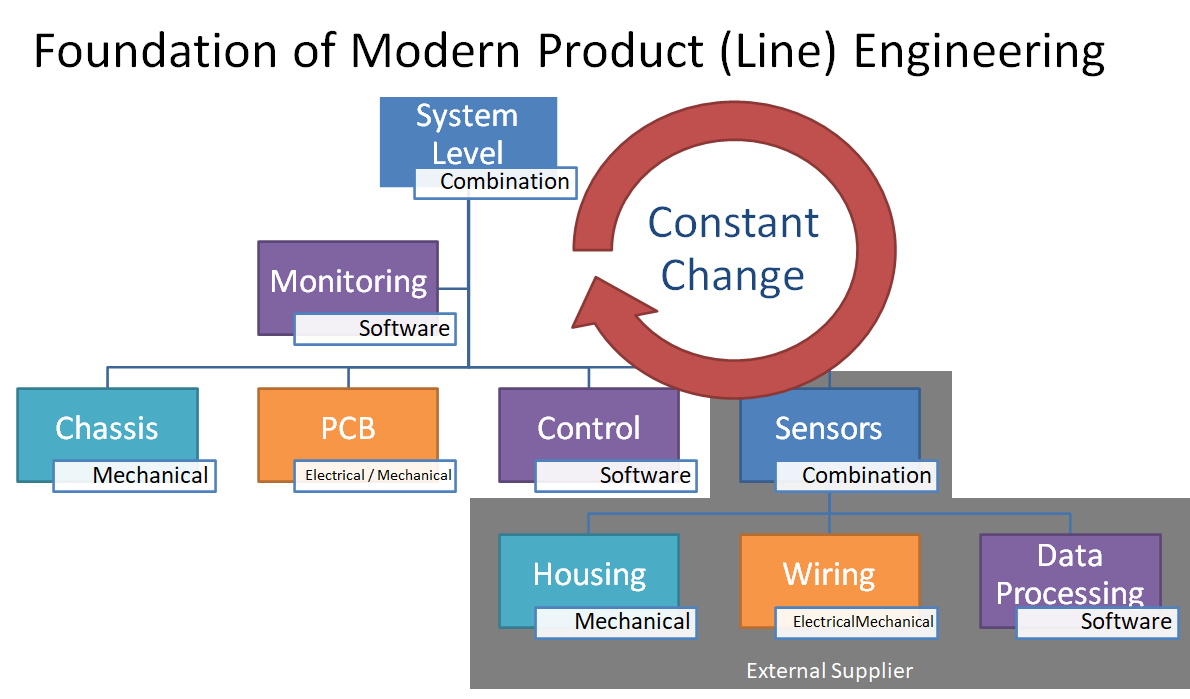 Foundation of Modern Product (Line) Engineering

System Level
Combination

Constant Change

Monitoring
Software

Chassis
Mechanical

PCB
Electrical / Mechanical

Control
Software

Sensors
Combination

Housing
Mechanical

Wiring
ElectricalMechanical

Data Processing
Software

External Supplier